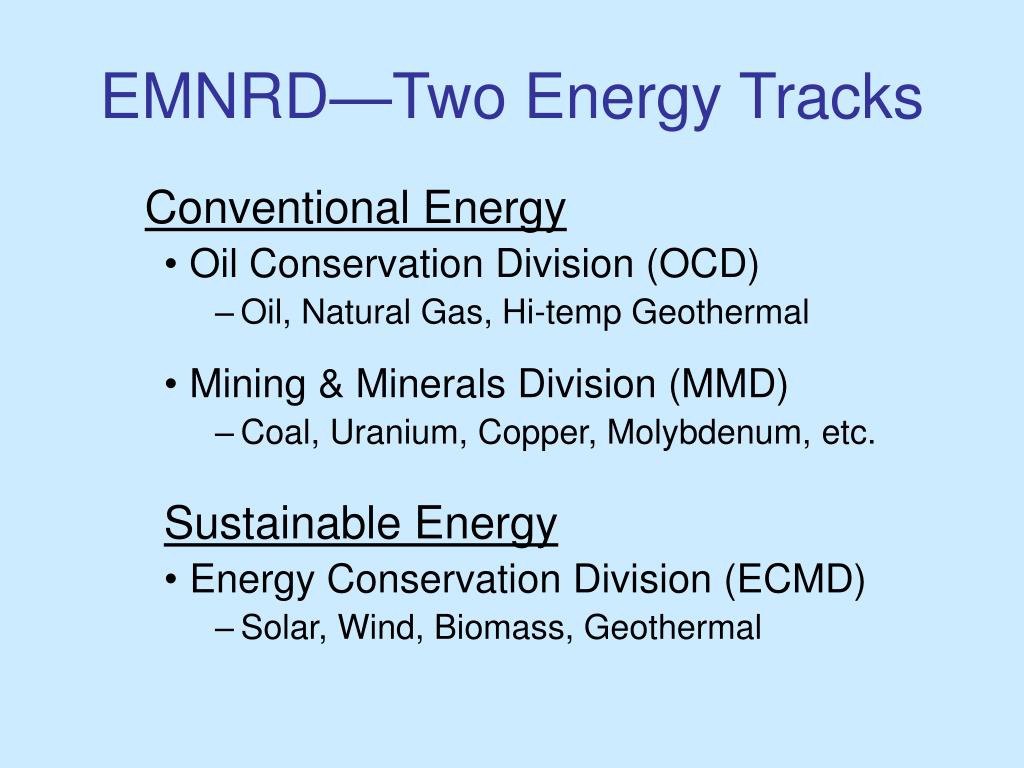 EMNRD—Two Energy Tracks

Conventional Energy

• Oil Conservation Division (OCD)

– Oil, Natural Gas, Hi-temp Geothermal

• Mining & Minerals Division (MMD)

– Coal, Uranium, Copper, Molybdenum, etc.

Sustainable Energy

• Energy Conservation Division (ECMD)

– Solar, Wind, Biomass, Geothermal